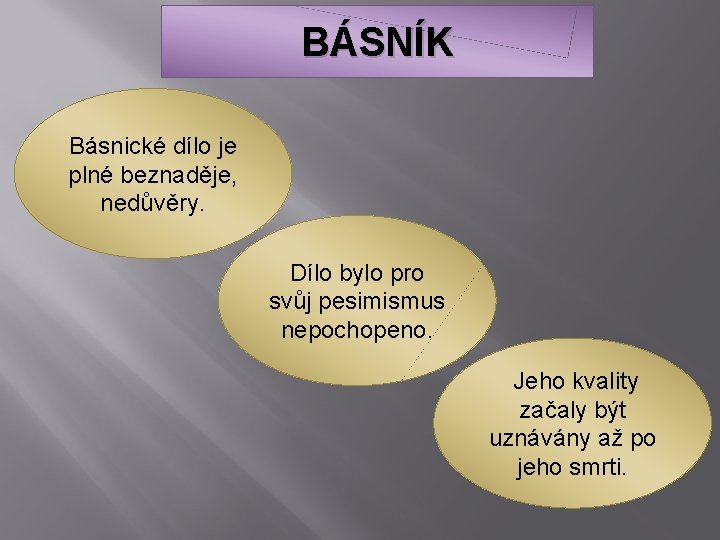 BÁSNÍK

Básnické dílo je plné beznaděje, nedůvěry.

Dílo bylo pro svůj pesimismus nepochopeno.

Jeho kvality začaly být uznávány až po jeho smrti.